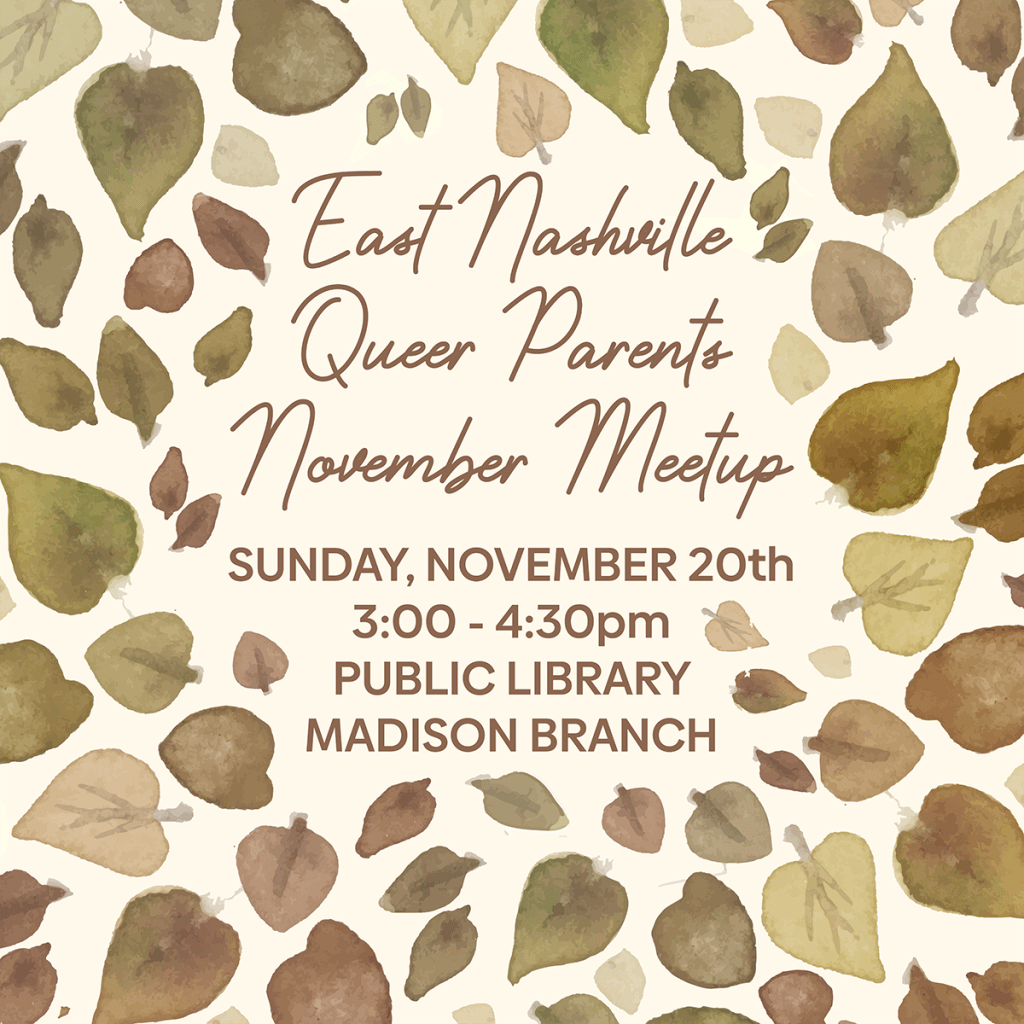 East Nashville
Queer Parents
November Meetup

SUNDAY, NOVEMBER 20th
3:00 - 4:30pm
PUBLIC LIBRARY
MADISON BRANCH